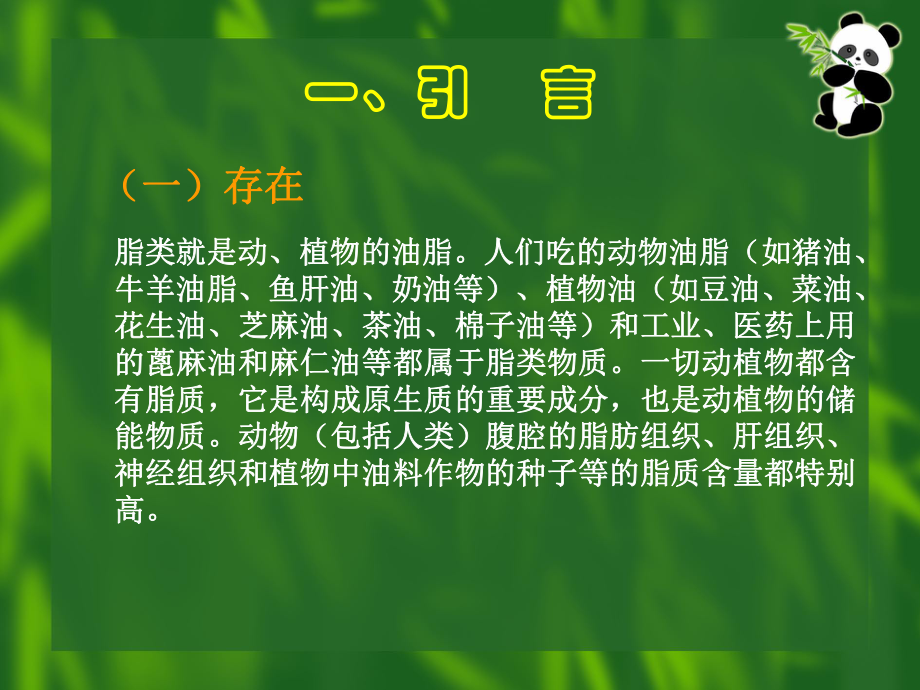 一、引　言

（一）存在

脂类就是动、植物的油脂。人们吃的动物油脂（如猪油、牛羊油脂、鱼肝油、奶油等）、植物油（如豆油、菜油、花生油、芝麻油、茶油、棉子油等）和工业、医药上用的蓖麻油和麻仁油等都属于脂类物质。一切动植物都含有脂质，它是构成原生质的重要成分，也是动植物的储能物质。动物（包括人类）腹腔的脂肪组织、肝组织、神经组织和植物中油料作物的种子等的脂质含量都特别高。